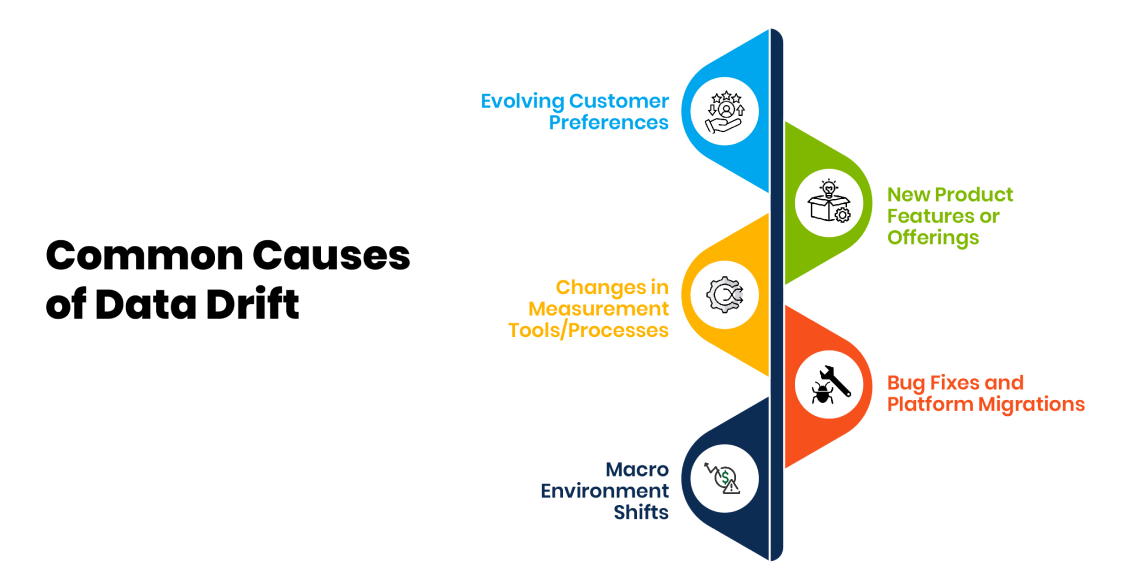 Common Causes of Data Drift

Evolving Customer Preferences

New Product Features or Offerings

Changes in Measurement Tools/Processes

Bug Fixes and Platform Migrations

Macro Environment Shifts